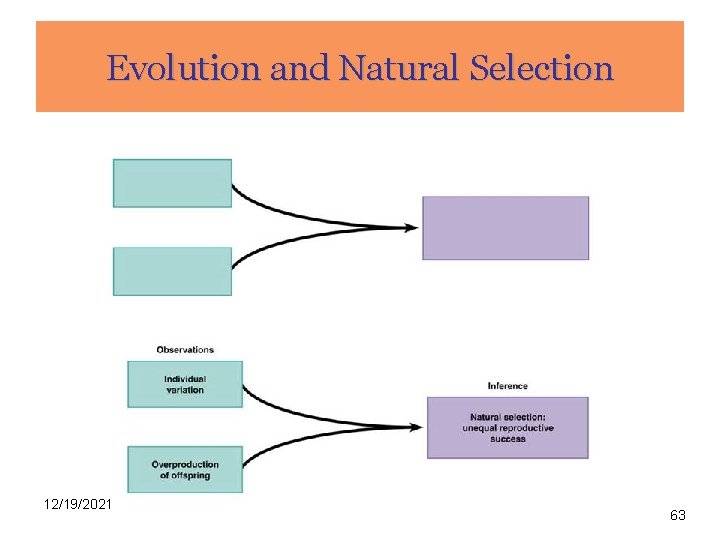 Evolution and Natural Selection

Observations

Individual variation

Overproduction of offspring

Inference

Natural selection: unequal reproductive success

12/19/2021

63